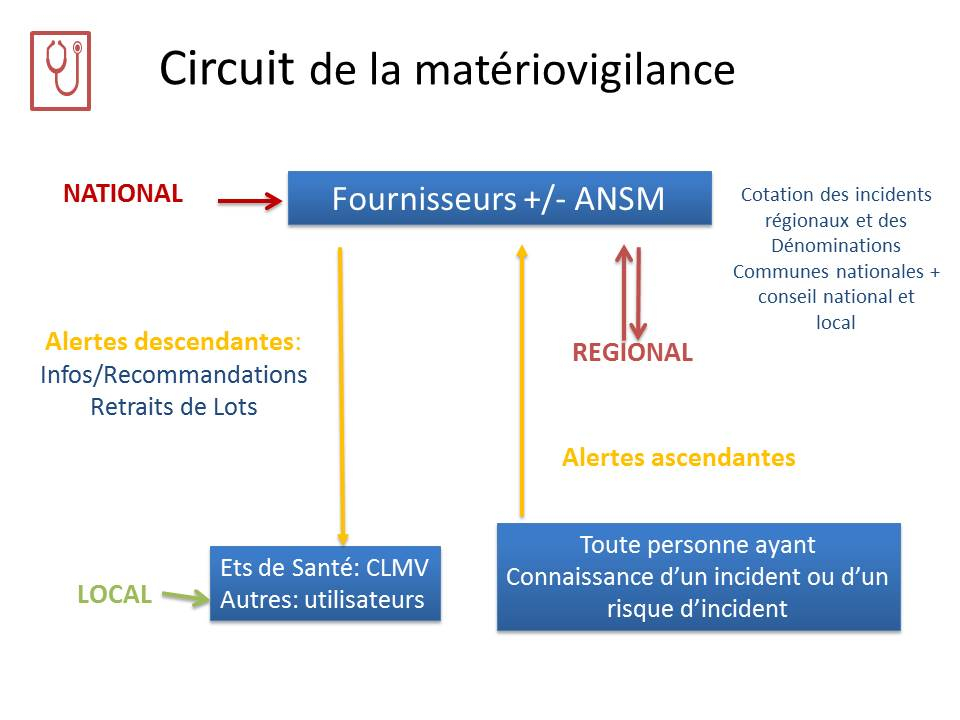 Circuit de la matériovigilance

NATIONAL

Fournisseurs +/- ANSM

Cotation des incidents régionaux et des Dénominations Communes nationales + conseil national et local

Alertes descendantes:
Infos/Recommandations
Retraits de Lots

REGIONAL

Alertes ascendantes

LOCAL

Ets de Santé: CLMV
Autres: utilisateurs

Toute personne ayant Connaissance d'un incident ou d'un risque d'incident